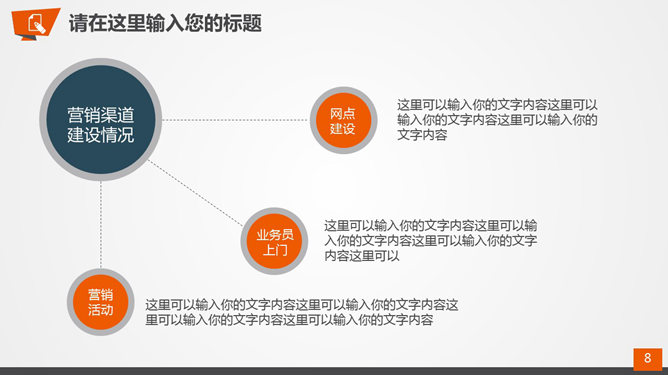 请在这里输入您的标题

营销渠道建设情况

网点建设

这里可以输入你的文字内容这里可以输入你的文字内容这里可以输入你的文字内容

业务员上门

这里可以输入你的文字内容这里可以输入你的文字内容这里可以输入你的文字内容这里可以

营销活动

这里可以输入你的文字内容这里可以输入你的文字内容这里可以输入你的文字内容这里可以输入你的文字内容

8